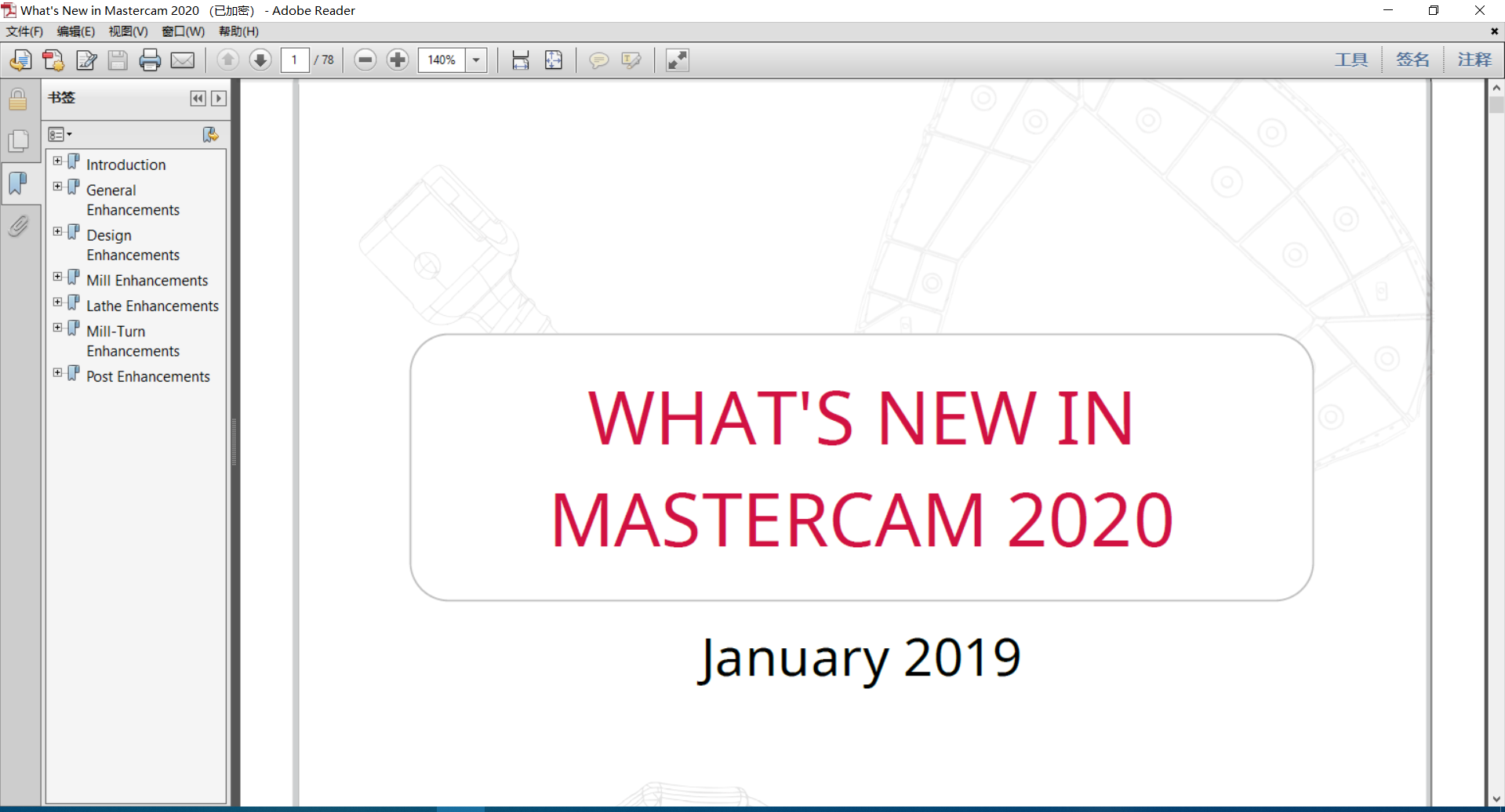 What's New in Mastercam 2020 （已加密） - Adobe Reader

文件(F) 编辑(E) 视图(V) 窗口(W) 帮助(H)

1 / 78

140%

工具 签名 注释

书签

Introduction
General Enhancements
Design Enhancements
Mill Enhancements
Lathe Enhancements
Mill-Turn Enhancements
Post Enhancements

WHAT'S NEW IN MASTERCAM 2020

January 2019